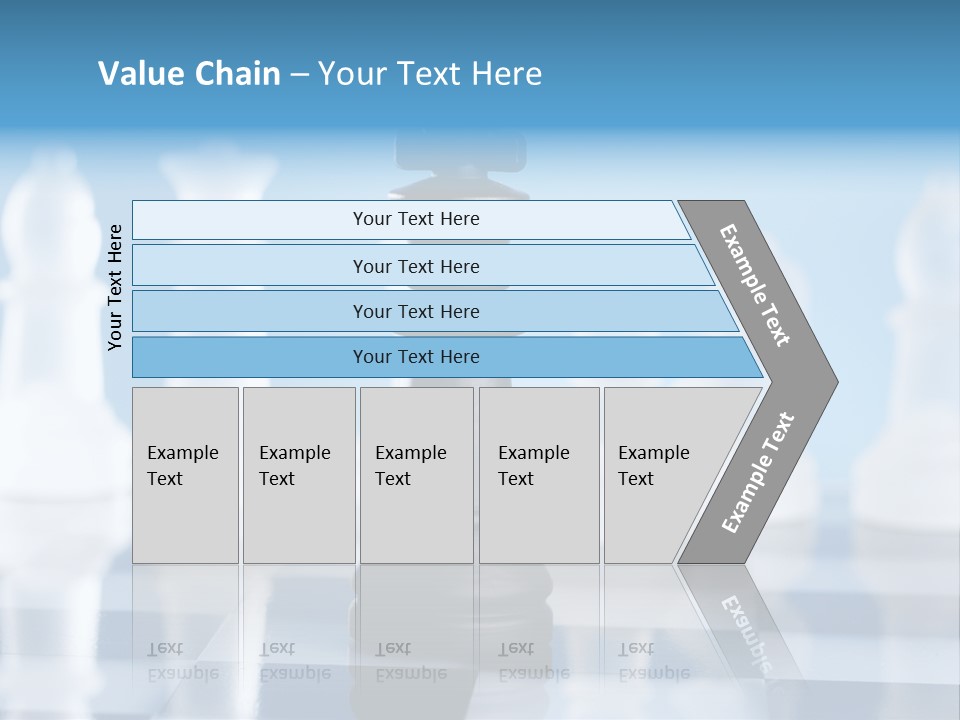 Value Chain – Your Text Here

Your Text Here

Your Text Here

Your Text Here

Your Text Here

Your Text Here

Example Text

Example Text

Example Text

Example Text

Example Text

Example Text

Example Text